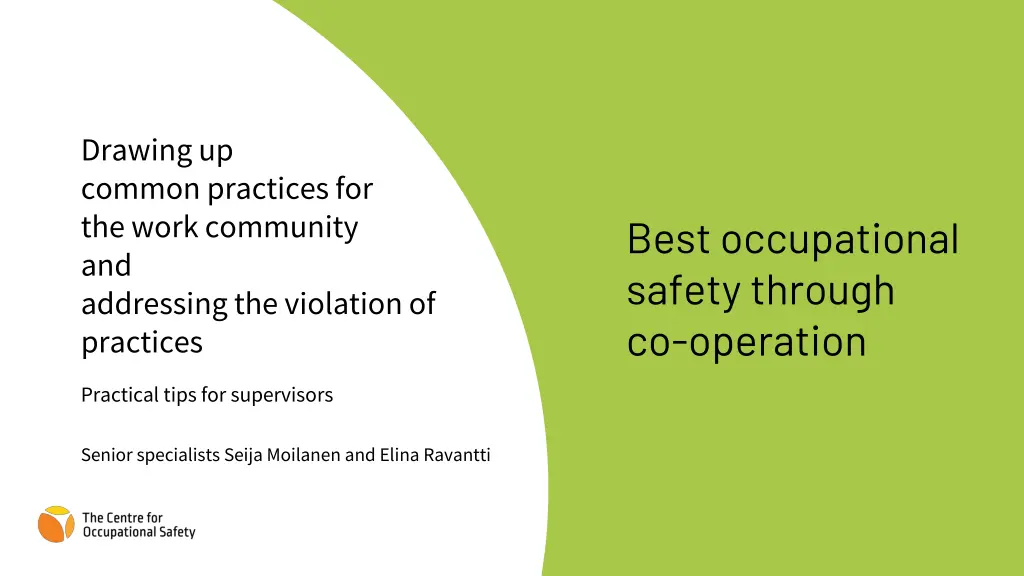 Drawing up
common practices for
the work community
and
addressing the violation of
practices

Practical tips for supervisors

Senior specialists Seija Moilanen and Elina Ravantti

The Centre for
Occupational Safety

Best occupational
safety through
co-operation